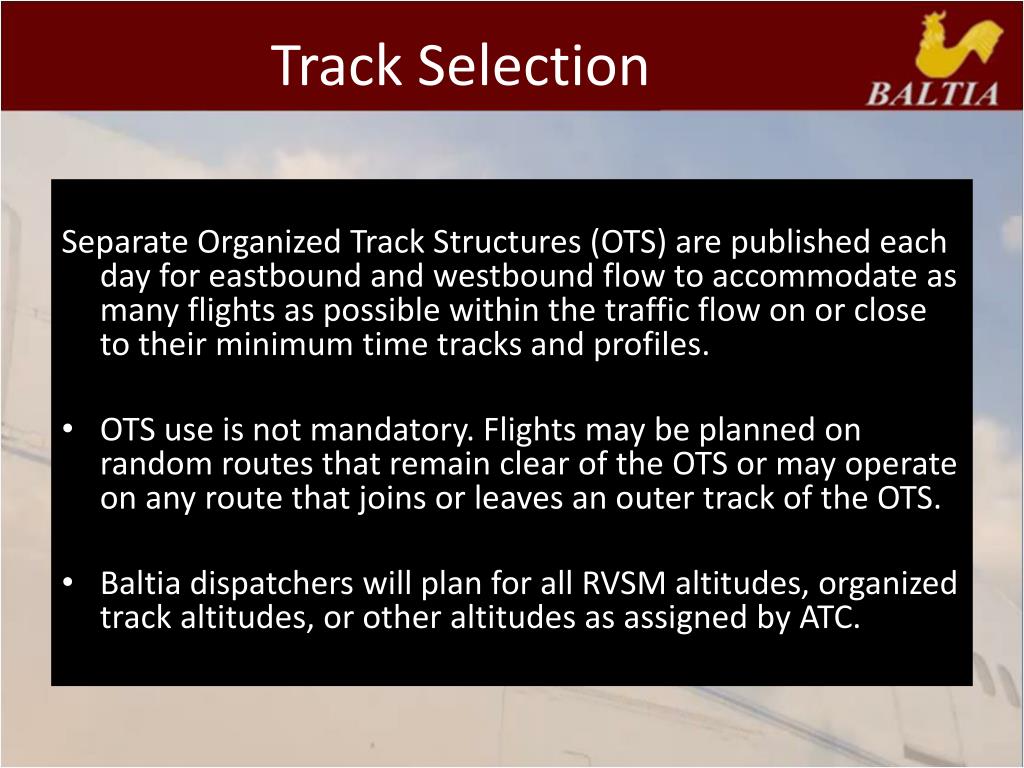 Track Selection

BALTIA

Separate Organized Track Structures (OTS) are published each day for eastbound and westbound flow to accommodate as many flights as possible within the traffic flow on or close to their minimum time tracks and profiles.

• OTS use is not mandatory. Flights may be planned on random routes that remain clear of the OTS or may operate on any route that joins or leaves an outer track of the OTS.

• Baltia dispatchers will plan for all RVSM altitudes, organized track altitudes, or other altitudes as assigned by ATC.